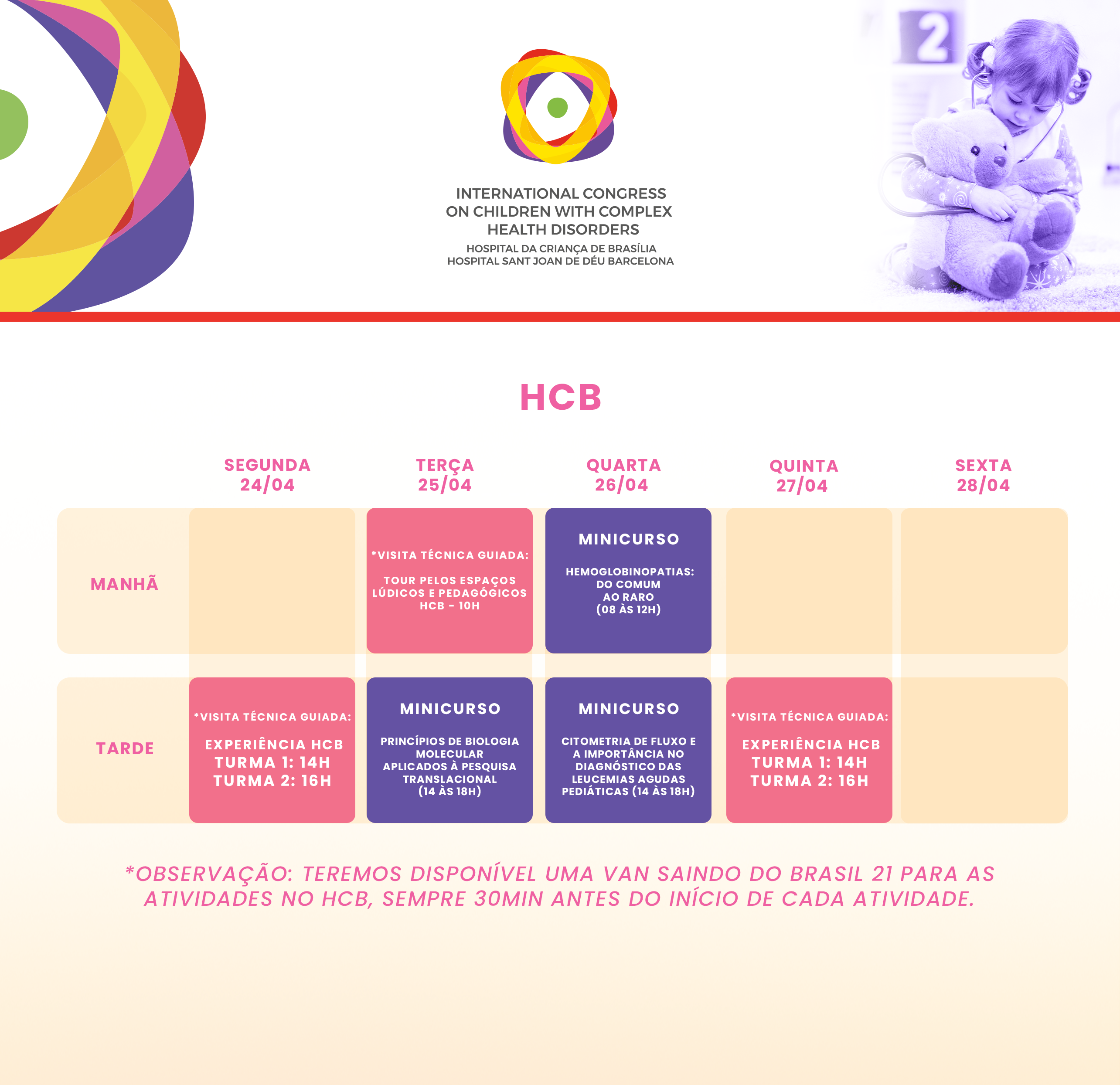 2

INTERNATIONAL CONGRESS ON CHILDREN WITH COMPLEX HEALTH DISORDERS
HOSPITAL DA CRIANÇA DE BRASÍLIA
HOSPITAL SANT JOAN DE DÉU BARCELONA

HCB

| | SEGUNDA 24/04 | TERÇA 25/04 | QUARTA 26/04 | QUINTA 27/04 | SEXTA 28/04 |
|---|---|---|---|---|---|
| MANHÃ | | *VISITA TÉCNICA GUIADA: TOUR PELOS ESPAÇOS LÚDICOS E PEDAGÓGICOS HCB - 10H | MINICURSO HEMOGLOBINOPATIAS: DO COMUM AO RARO (08 ÀS 12H) | | |
| TARDE | *VISITA TÉCNICA GUIADA: EXPERIÊNCIA HCB TURMA 1: 14H TURMA 2: 16H | MINICURSO PRINCÍPIOS DE BIOLOGIA MOLECULAR APLICADOS À PESQUISA TRANSLACIONAL (14 ÀS 18H) | MINICURSO CITOMETRIA DE FLUXO E A IMPORTÂNCIA NO DIAGNÓSTICO DAS LEUCEMIAS AGUDAS PEDIÁTICAS (14 ÀS 18H) | *VISITA TÉCNICA GUIADA: EXPERIÊNCIA HCB TURMA 1: 14H TURMA 2: 16H | |

*OBSERVAÇÃO: TEREMOS DISPONÍVEL UMA VAN SAINDO DO BRASIL 21 PARA AS ATIVIDADES NO HCB, SEMPRE 30MIN ANTES DO INÍCIO DE CADA ATIVIDADE.